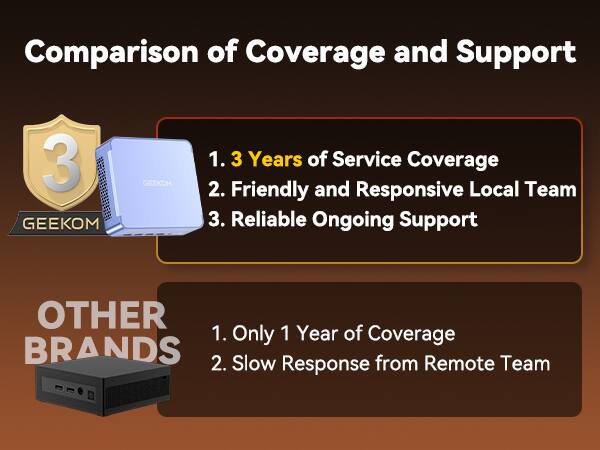 Comparison of Coverage and Support

3

GEEKOM

GEEKOM

1. 3 Years of Service Coverage
2. Friendly and Responsive Local Team
3. Reliable Ongoing Support

OTHER BRANDS

1. Only 1 Year of Coverage
2. Slow Response from Remote Team